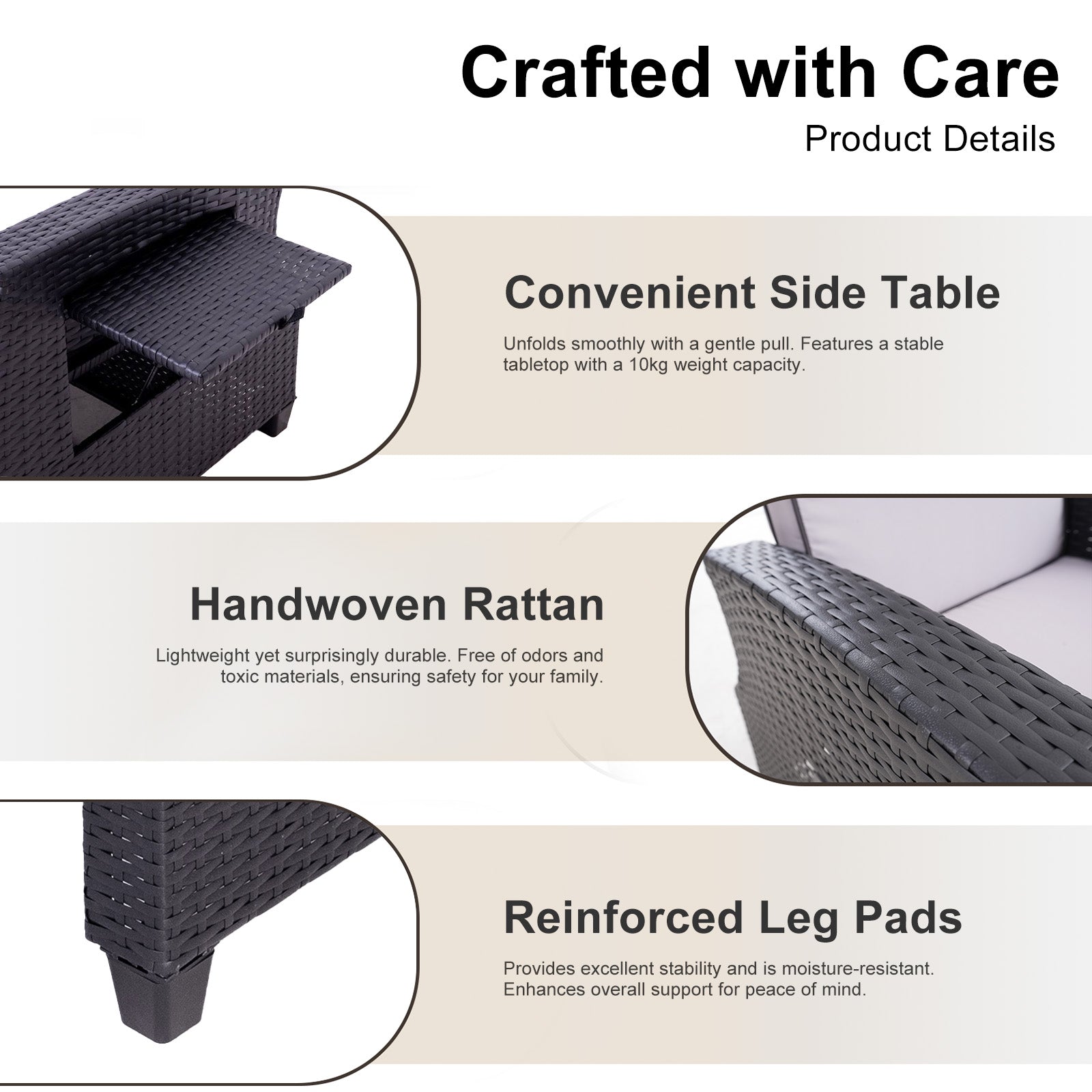 Crafted with Care
Product Details

Convenient Side Table
Unfolds smoothly with a gentle pull. Features a stable tabletop with a 10kg weight capacity.

Handwoven Rattan
Lightweight yet surprisingly durable. Free of odors and toxic materials, ensuring safety for your family.

Reinforced Leg Pads
Provides excellent stability and is moisture-resistant. Enhances overall support for peace of mind.